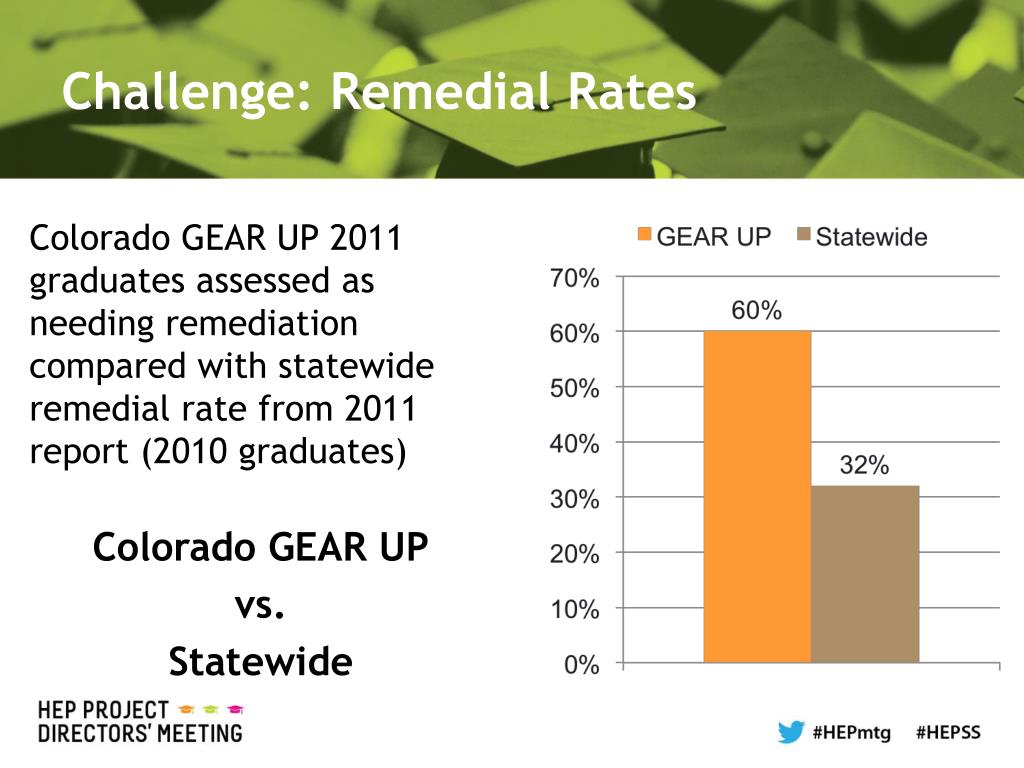 Challenge: Remedial Rates

Colorado GEAR UP 2011 graduates assessed as needing remediation compared with statewide remedial rate from 2011 report (2010 graduates)

Colorado GEAR UP
vs.
Statewide

GEAR UP Statewide
70%
60%
50%
40%
30%
20%
10%
0%
60%
32%

HEP PROJECT DIRECTORS' MEETING

#HEPmtg #HEPSS